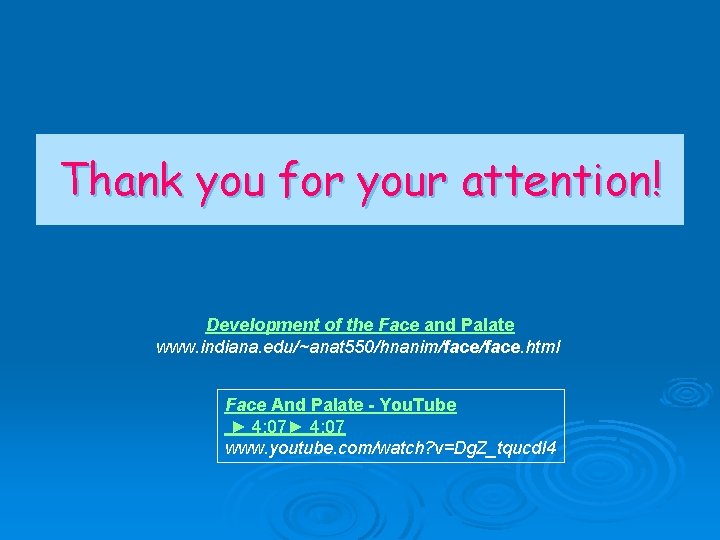 Thank you for your attention!

Development of the Face and Palate
www.indiana.edu/~anat550/hnanim/face/face.html

Face And Palate - YouTube
► 4:07► 4:07
www.youtube.com/watch?v=DgZ_tqucdI4